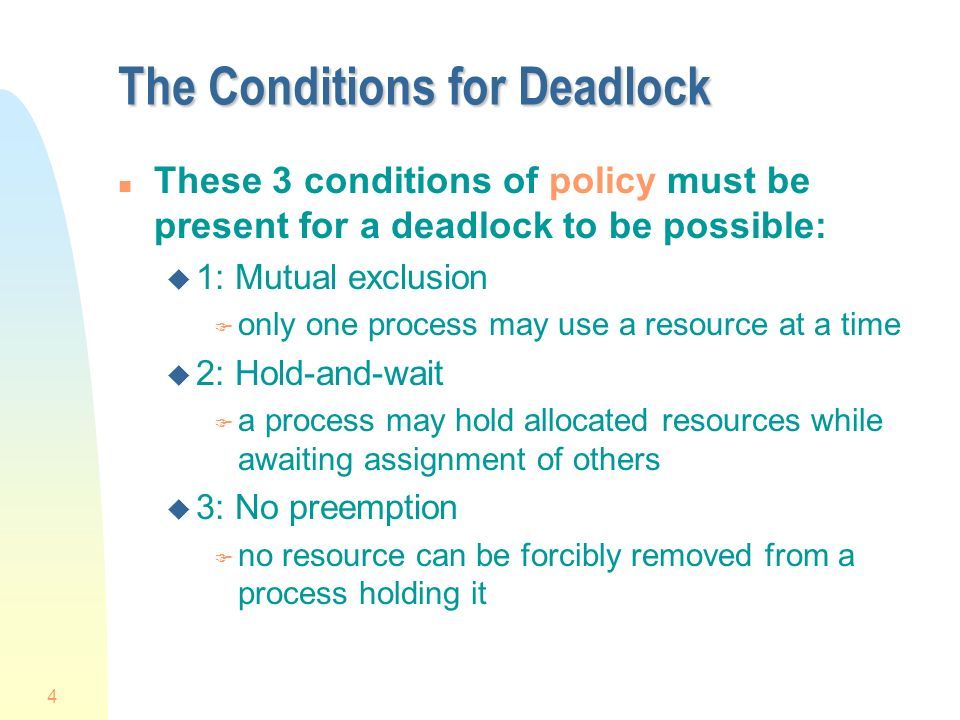 The Conditions for Deadlock

These 3 conditions of policy must be present for a deadlock to be possible:

1: Mutual exclusion

only one process may use a resource at a time

2: Hold-and-wait

a process may hold allocated resources while awaiting assignment of others

3: No preemption

no resource can be forcibly removed from a process holding it

4